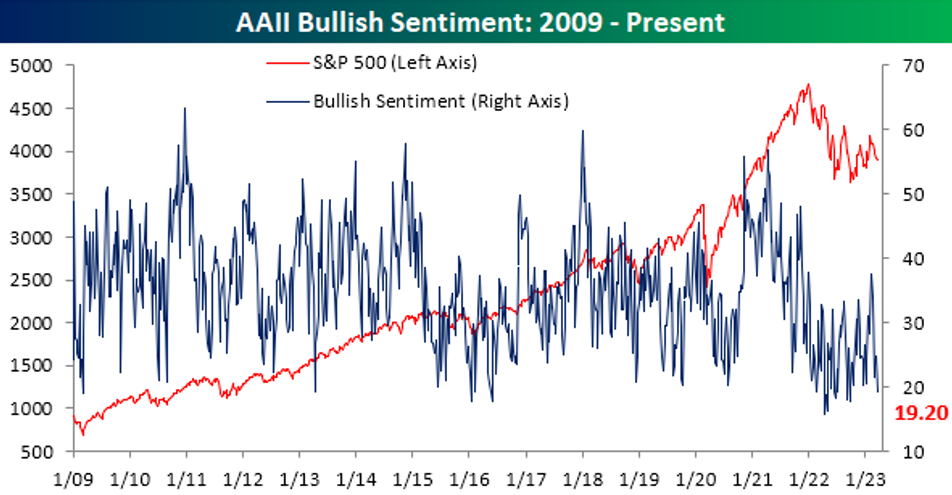 AAII Bullish Sentiment: 2009 - Present

S&P 500 (Left Axis)

Bullish Sentiment (Right Axis)

5000
4500
4000
3500
3000
2500
2000
1500
1000
500

70
60
50
40
30
20
10

19.20

1/09 1/10 1/11 1/12 1/13 1/14 1/15 1/16 1/17 1/18 1/19 1/20 1/21 1/22 1/23